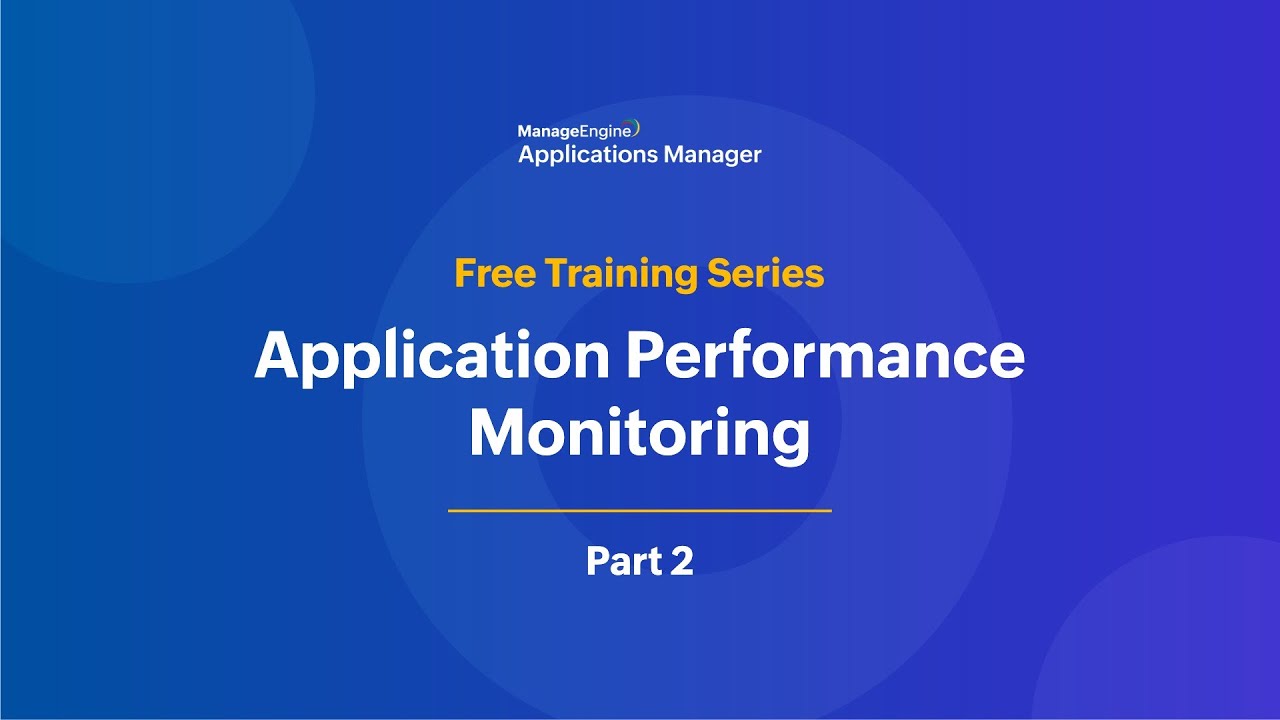 ManageEngine
Applications Manager

Free Training Series

Application Performance Monitoring

Part 2